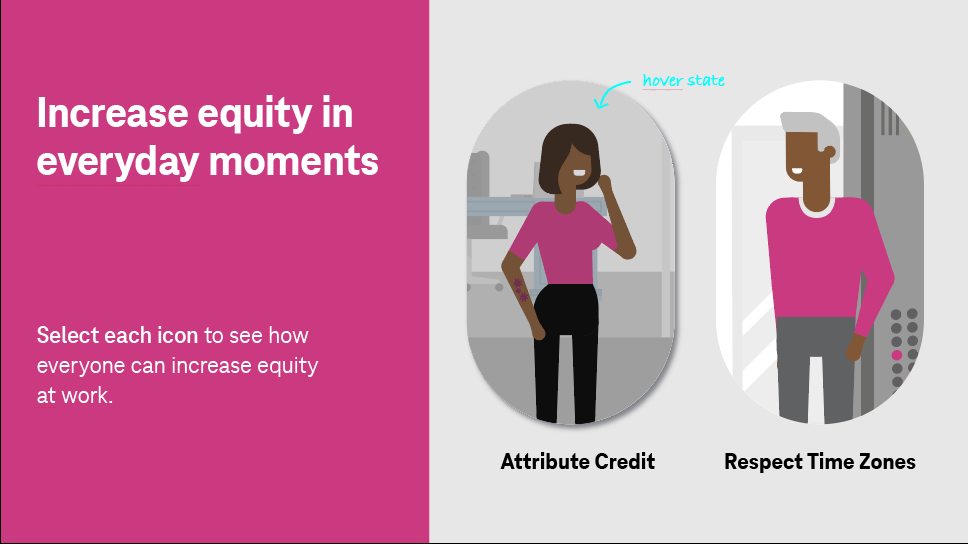 Increase equity in everyday moments

Select each icon to see how everyone can increase equity at work.

hover state

Attribute Credit

Respect Time Zones